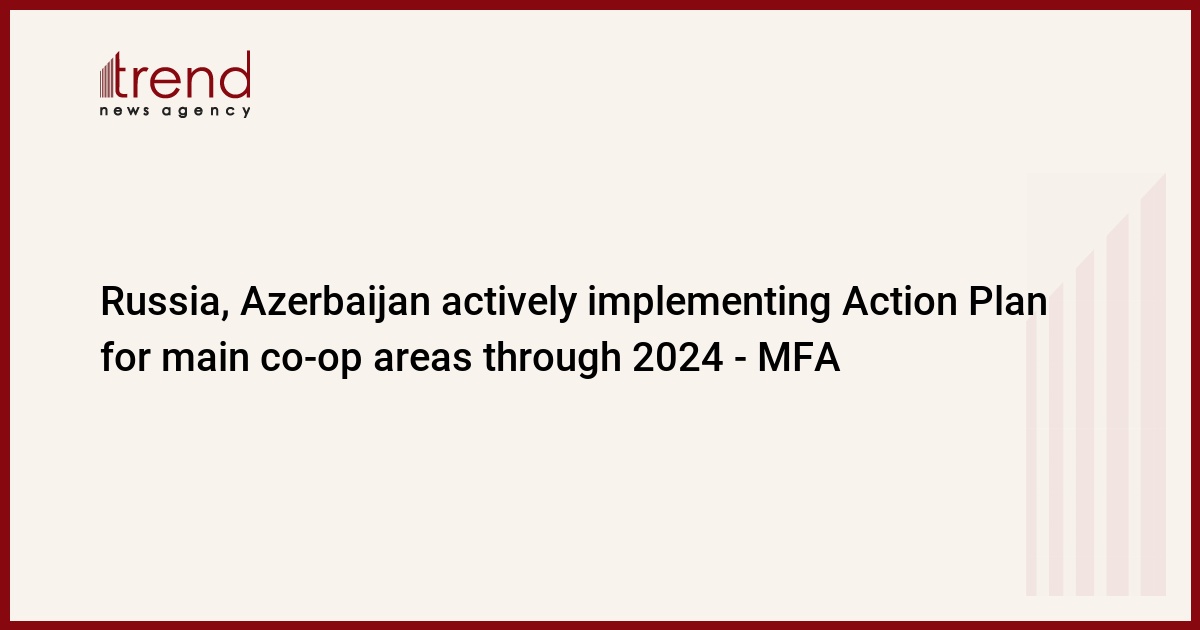 trend
news agency

Russia, Azerbaijan actively implementing Action Plan for main co-op areas through 2024 - MFA